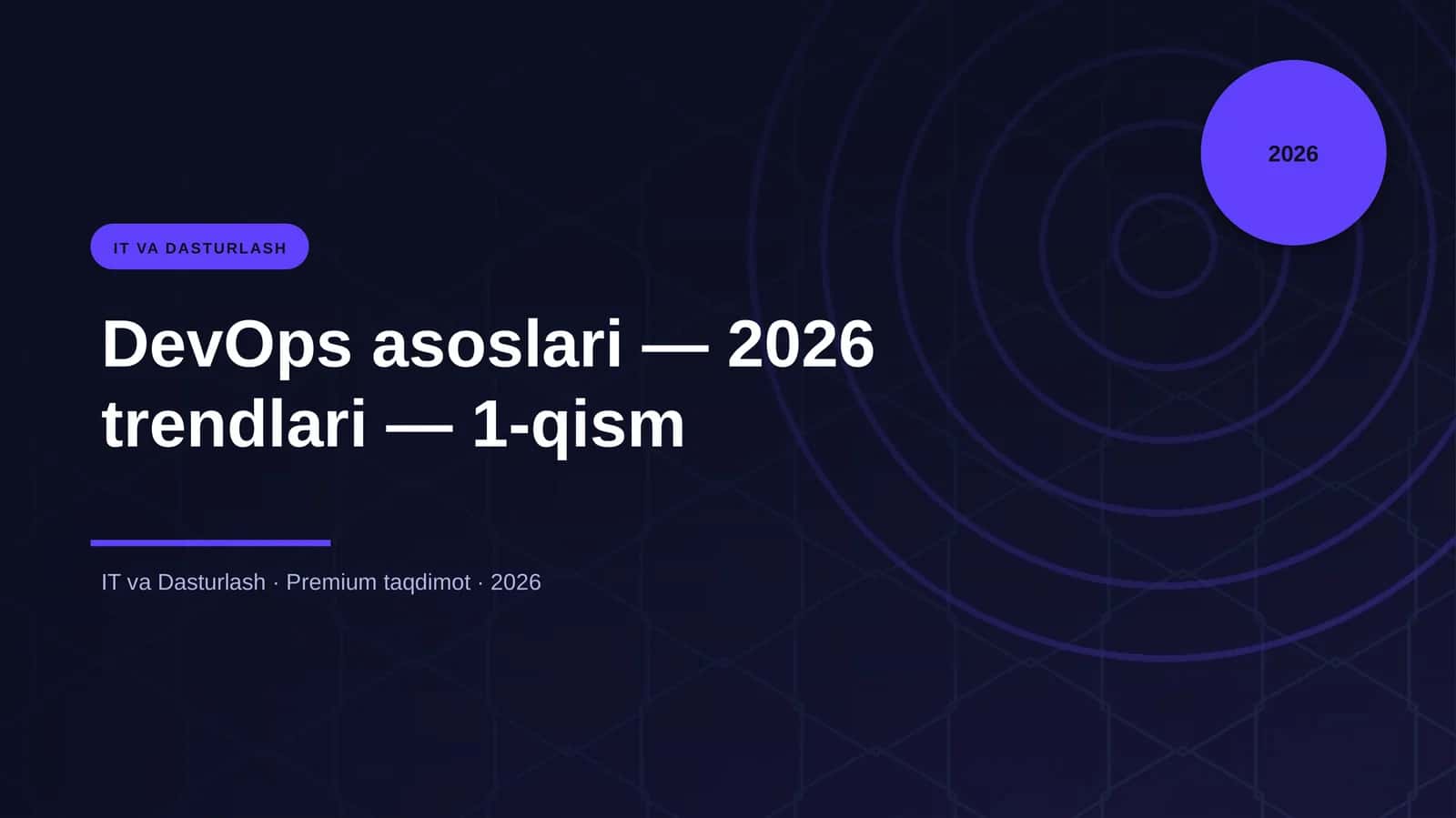 2026

IT VA DASTURLASH

DevOps asoslari — 2026 trendlari — 1-qism

IT va Dasturlash · Premium taqdimot · 2026